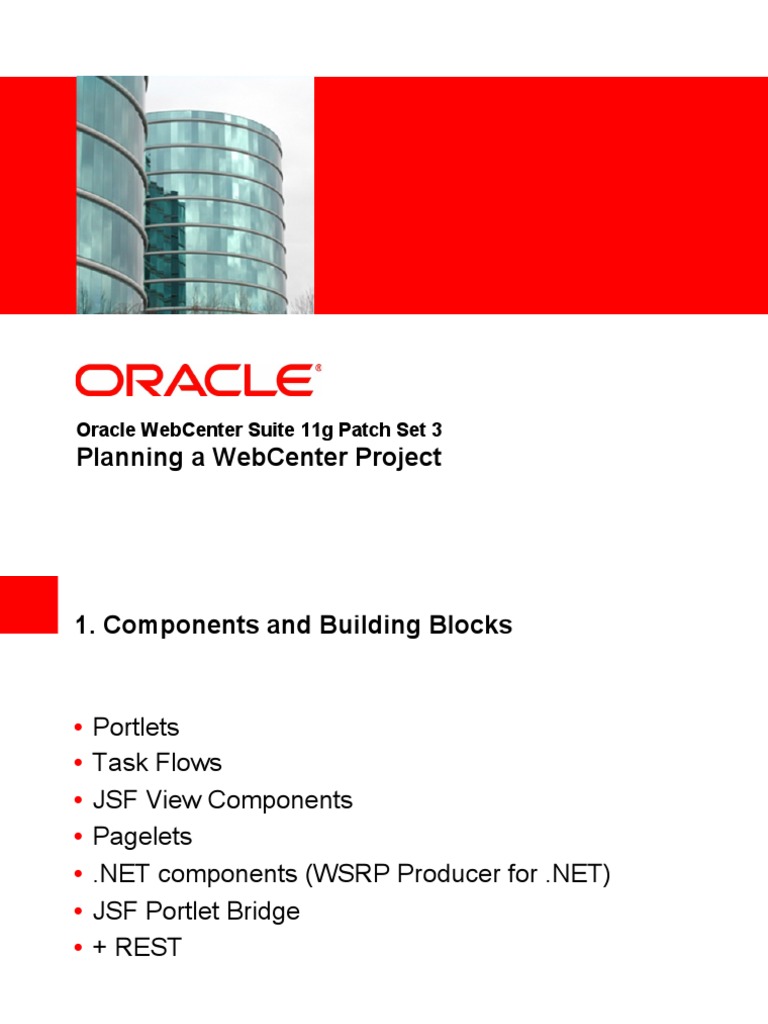 ORACLE®

Oracle WebCenter Suite 11g Patch Set 3
Planning a WebCenter Project

1. Components and Building Blocks

• Portlets
• Task Flows
• JSF View Components
• Pagelets
• .NET components (WSRP Producer for .NET)
• JSF Portlet Bridge
• + REST